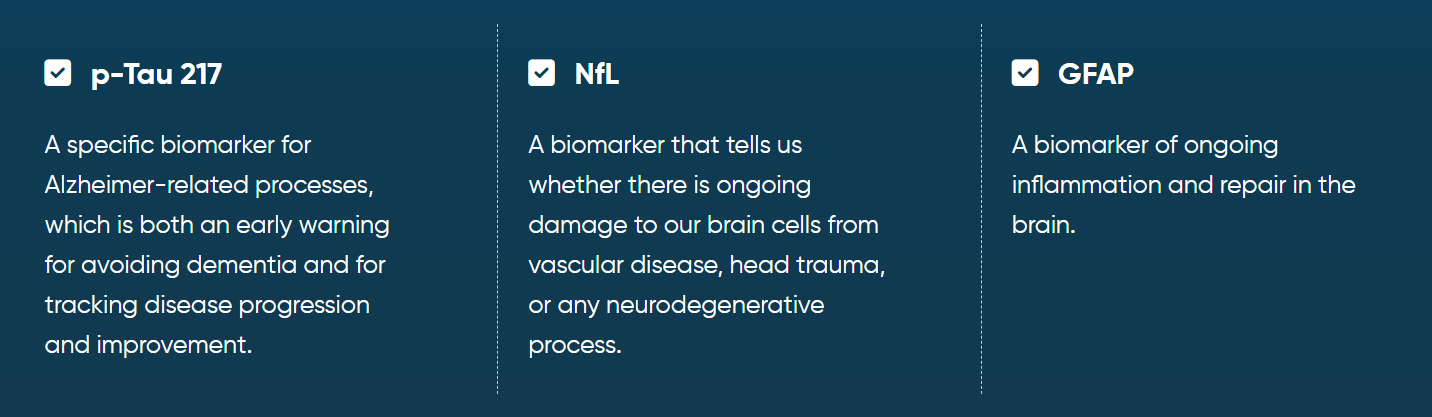 p-Tau 217

A specific biomarker for Alzheimer-related processes, which is both an early warning for avoiding dementia and for tracking disease progression and improvement.

NfL

A biomarker that tells us whether there is ongoing damage to our brain cells from vascular disease, head trauma, or any neurodegenerative process.

GFAP

A biomarker of ongoing inflammation and repair in the brain.